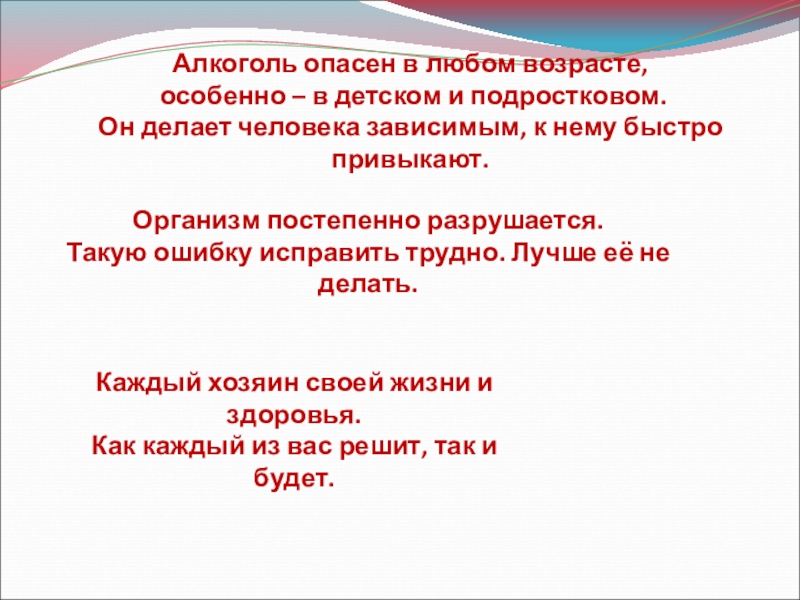 Алкоголь опасен в любом возрасте, особенно – в детском и подростковом. Он делает человека зависимым, к нему быстро привыкают.

Организм постепенно разрушается. Такую ошибку исправить трудно. Лучше её не делать.

Каждый хозяин своей жизни и здоровья. Как каждый из вас решит, так и будет.